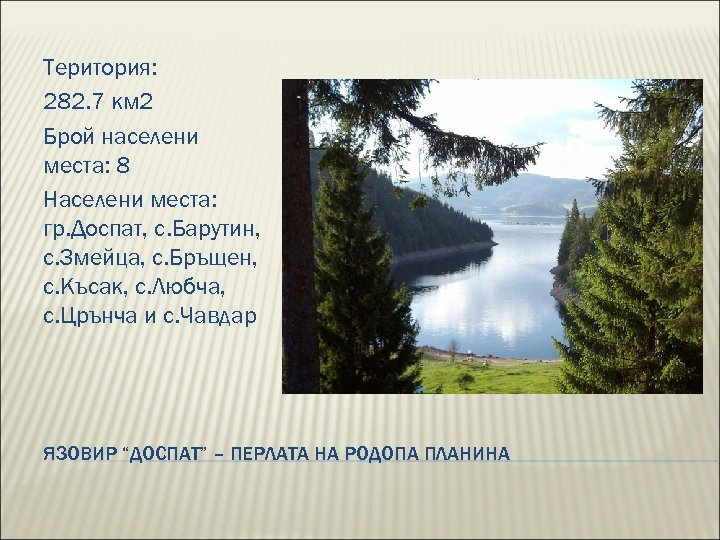 Територия:

282.7 км2

Брой населени места: 8

Населени места: гр.Доспат, с.Барутин, с.Змейца, с.Бръщен, с.Късак, с.Любча, с.Црънча и с.Чавдар

ЯЗОВИР "ДОСПАТ" – ПЕРЛАТА НА РОДОПА ПЛАНИНА